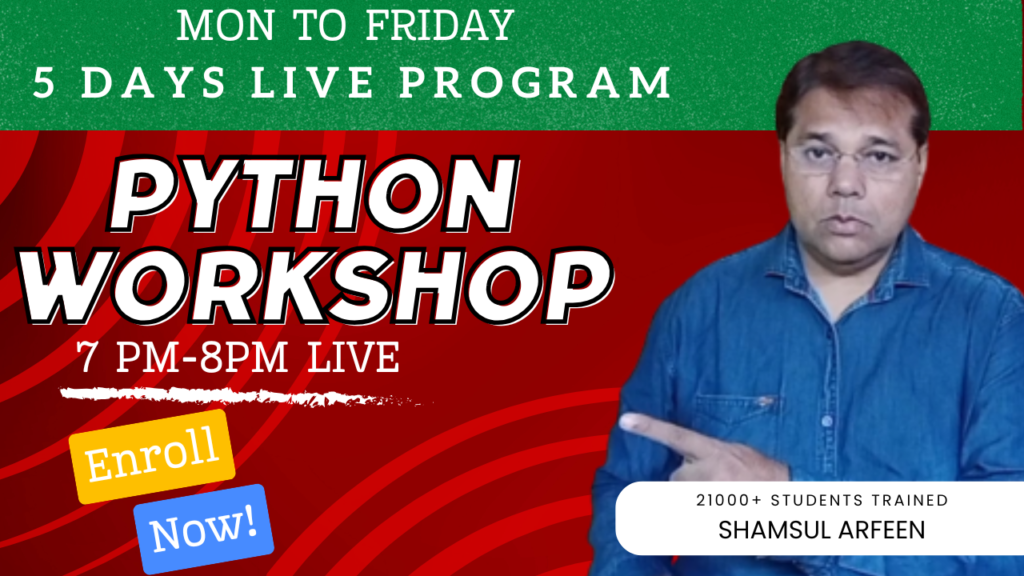 MON TO FRIDAY
5 DAYS LIVE PROGRAM

PYTHON
WORKSHOP

7 PM-8PM LIVE

Enroll

Now!

21000+ STUDENTS TRAINED
SHAMSUL ARFEEN